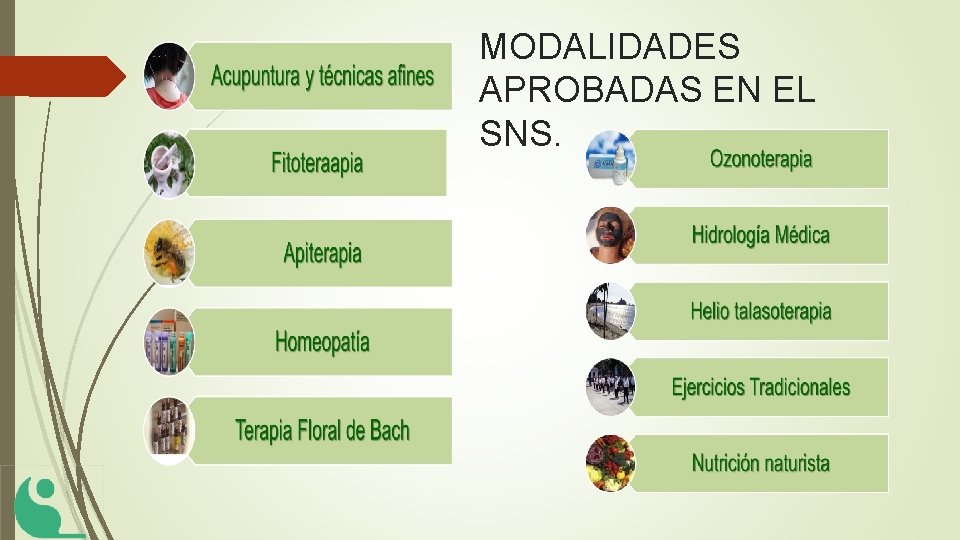 MODALIDADES APROBADAS EN EL SNS.

Acupuntura y técnicas afines

Fitoteraapia

Apiterapia

Homeopatía

Terapia Floral de Bach

Ozonoterapia

Hidrología Médica

Helio talasoterapia

Ejercicios Tradicionales

Nutrición naturista